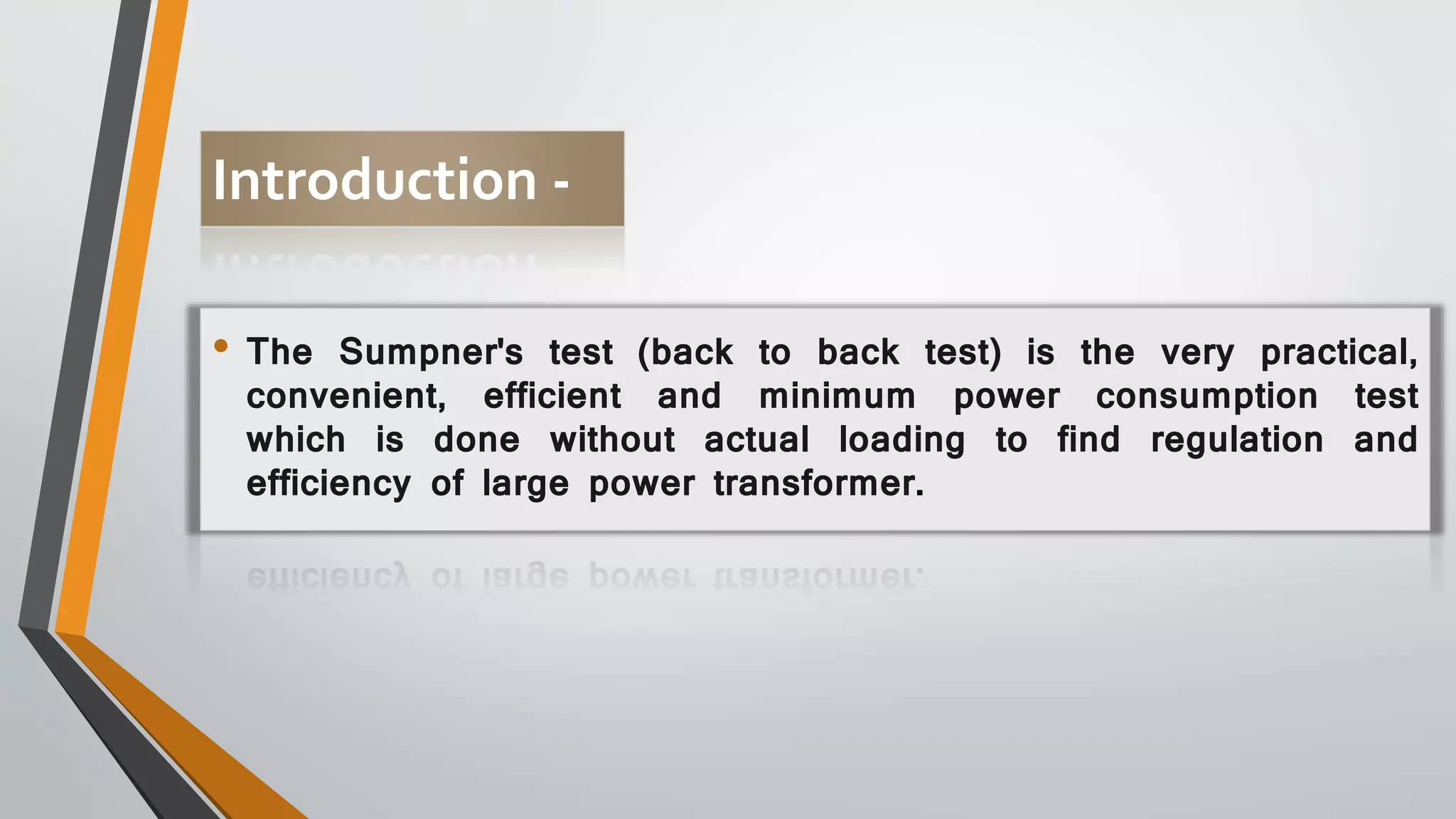 Introduction -

• The Sumpner's test (back to back test) is the very practical, convenient, efficient and minimum power consumption test which is done without actual loading to find regulation and efficiency of large power transformer.